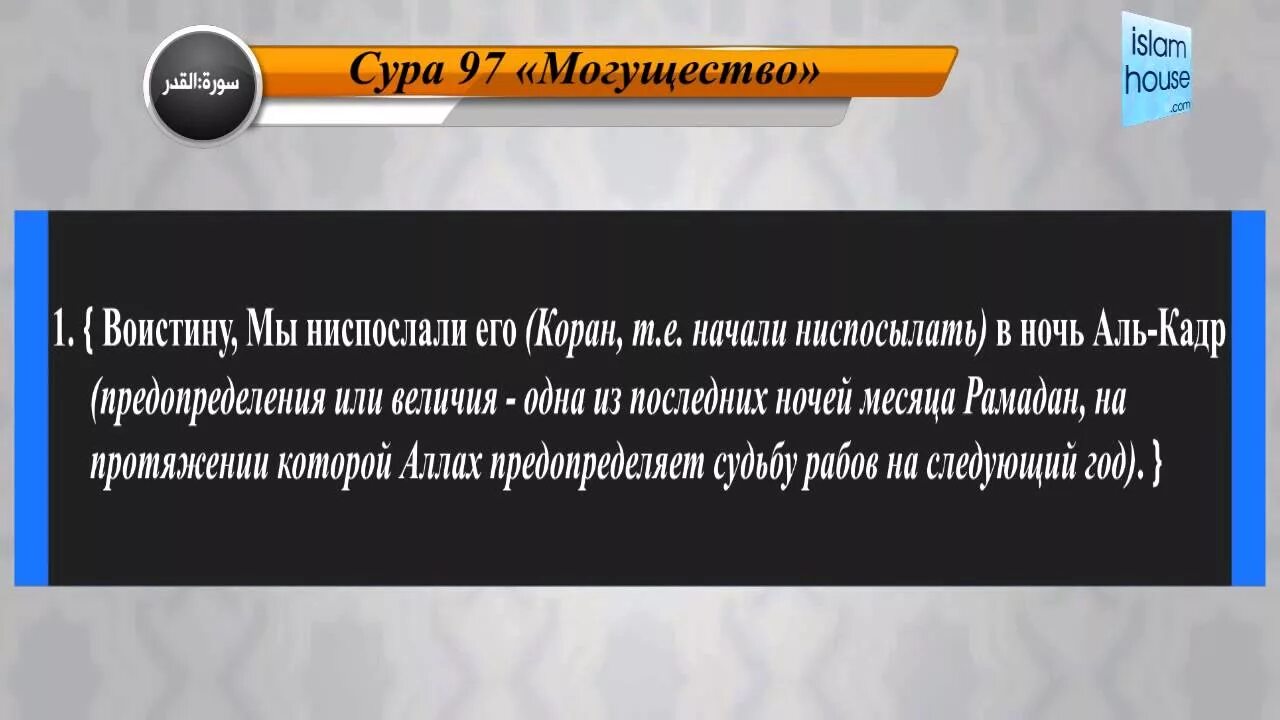 سورة:القدر

Сура 97 «Могущество»

islam house .com

1. { Воистину, Мы ниспослали его (Коран, т.е. начали ниспосылать) в ночь Аль-Кадр (предопределения или величия - одна из последних ночей месяца Рамадан, на протяжении которой Аллах предопределяет судьбу рабов на следующий год). }